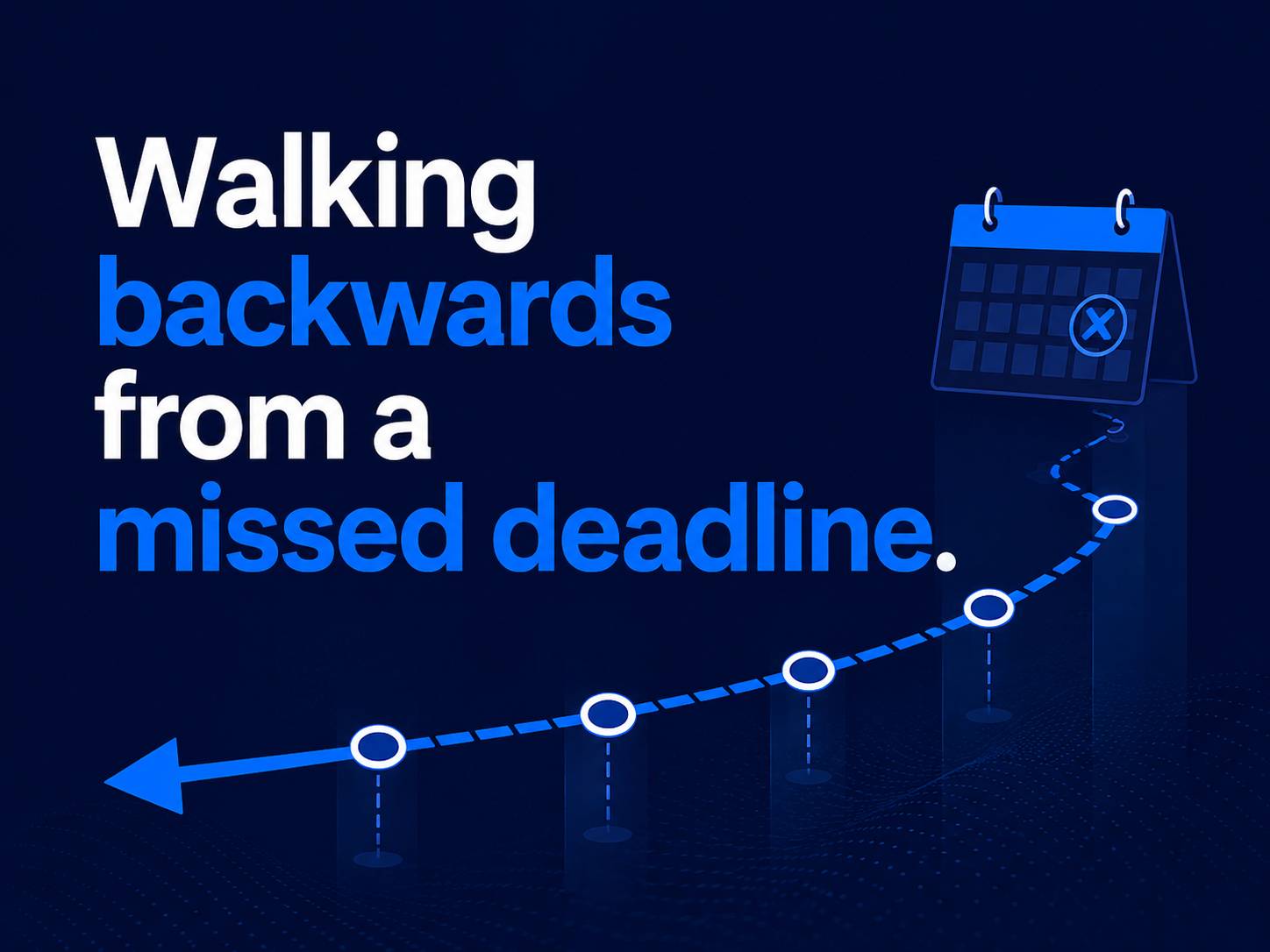 Walking backwards from a missed deadline.